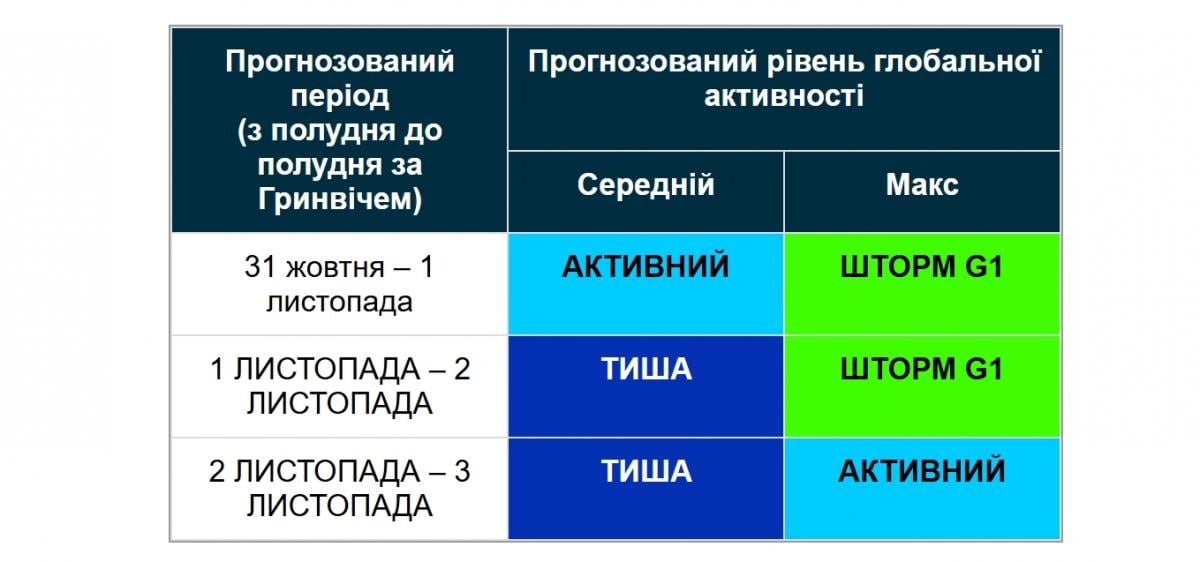 | Прогнозований період (з полудня до полудня за Гринвічем) | Прогнозований рівень глобальної активності | |
|---|---|---|
| | Середній | Макс |
| 31 жовтня – 1 листопада | АКТИВНИЙ | ШТОРМ G1 |
| 1 ЛИСТОПАДА – 2 ЛИСТОПАДА | ТИША | ШТОРМ G1 |
| 2 ЛИСТОПАДА – 3 ЛИСТОПАДА | ТИША | АКТИВНИЙ |